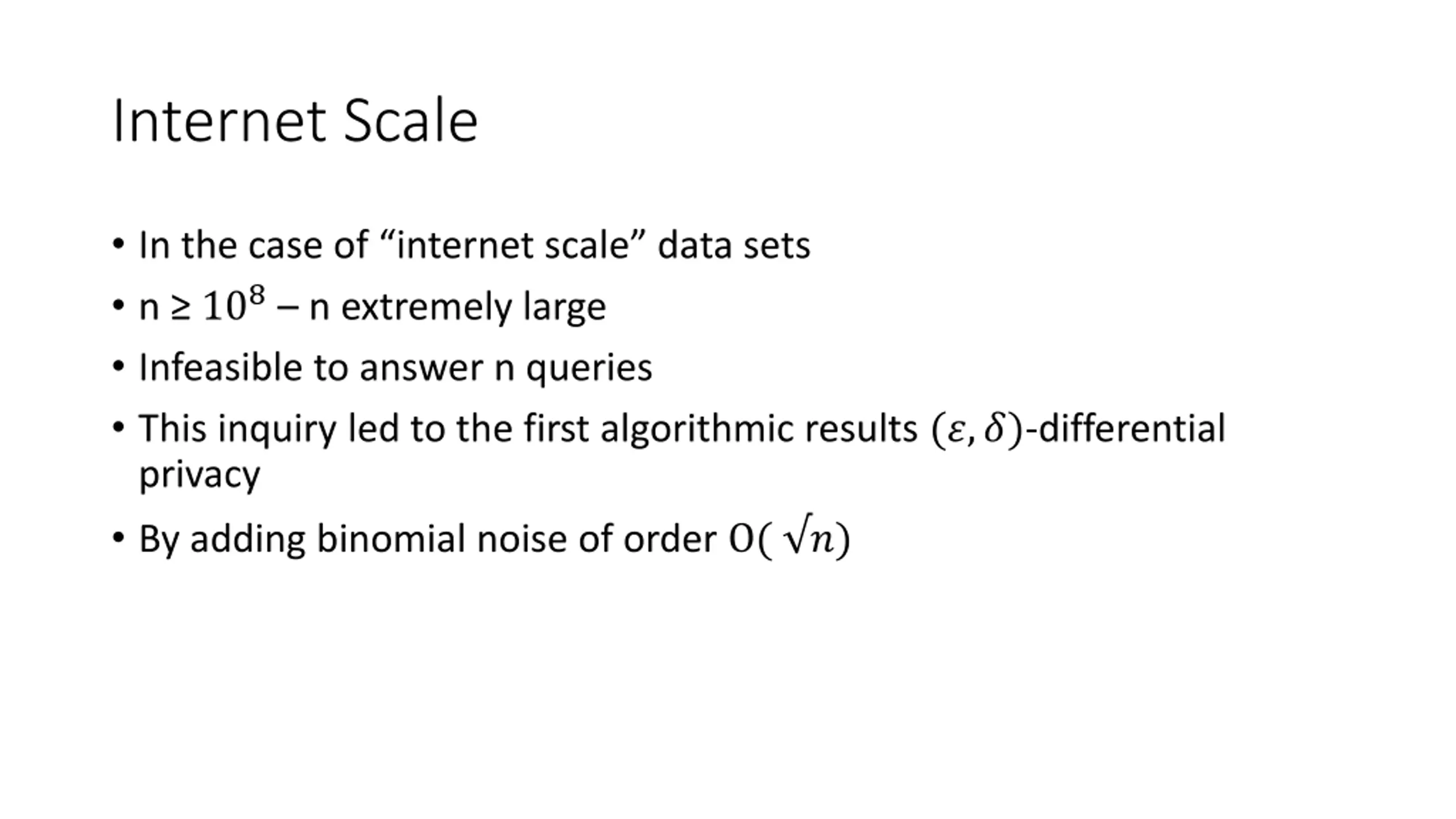 Internet Scale

• In the case of “internet scale” data sets

• n ≥ $10^8$ – n extremely large

• Infeasible to answer n queries

• This inquiry led to the first algorithmic results $(\varepsilon, \delta)$-differential privacy

• By adding binomial noise of order $O(\sqrt{n})$